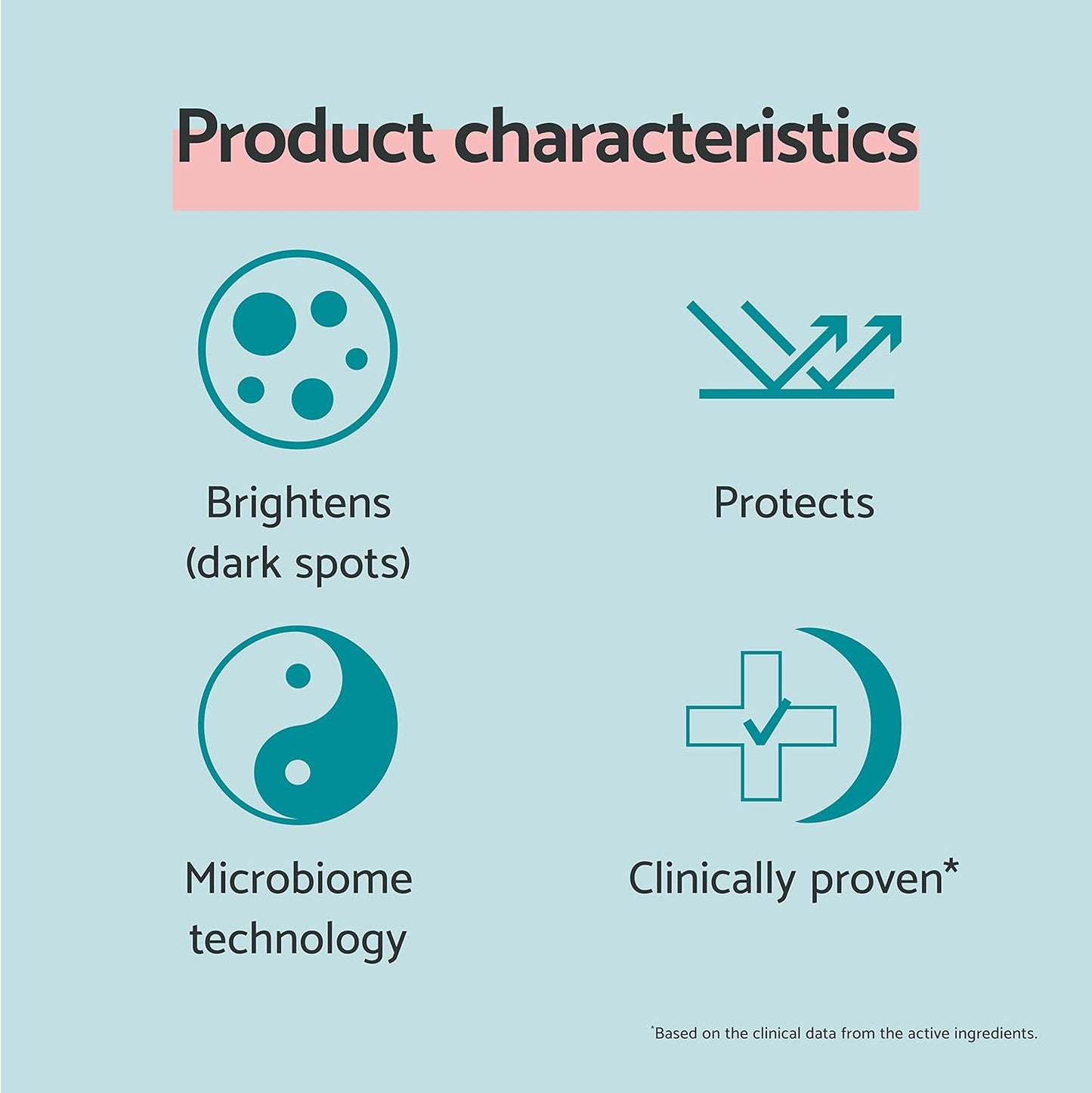 Product characteristics

Brightens (dark spots)

Protects

Microbiome technology

Clinically proven*

*Based on the clinical data from the active ingredients.